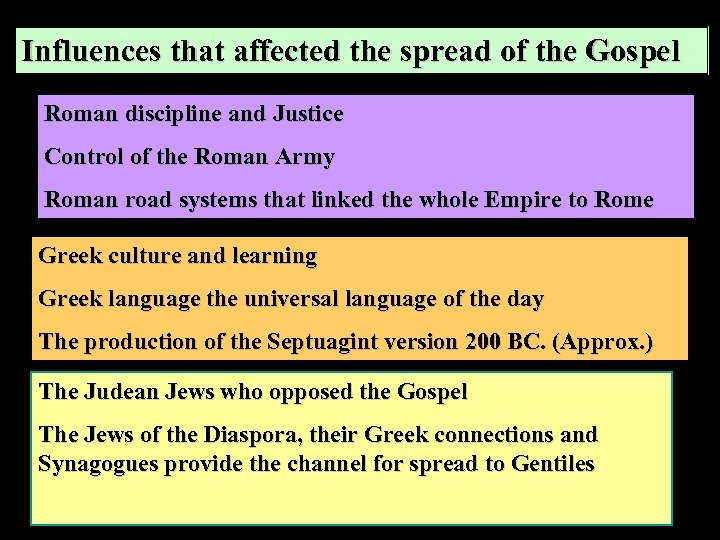 Influences that affected the spread of the Gospel

Roman discipline and Justice

Control of the Roman Army

Roman road systems that linked the whole Empire to Rome

Greek culture and learning

Greek language the universal language of the day

The production of the Septuagint version 200 BC. (Approx.)

The Judean Jews who opposed the Gospel

The Jews of the Diaspora, their Greek connections and Synagogues provide the channel for spread to Gentiles